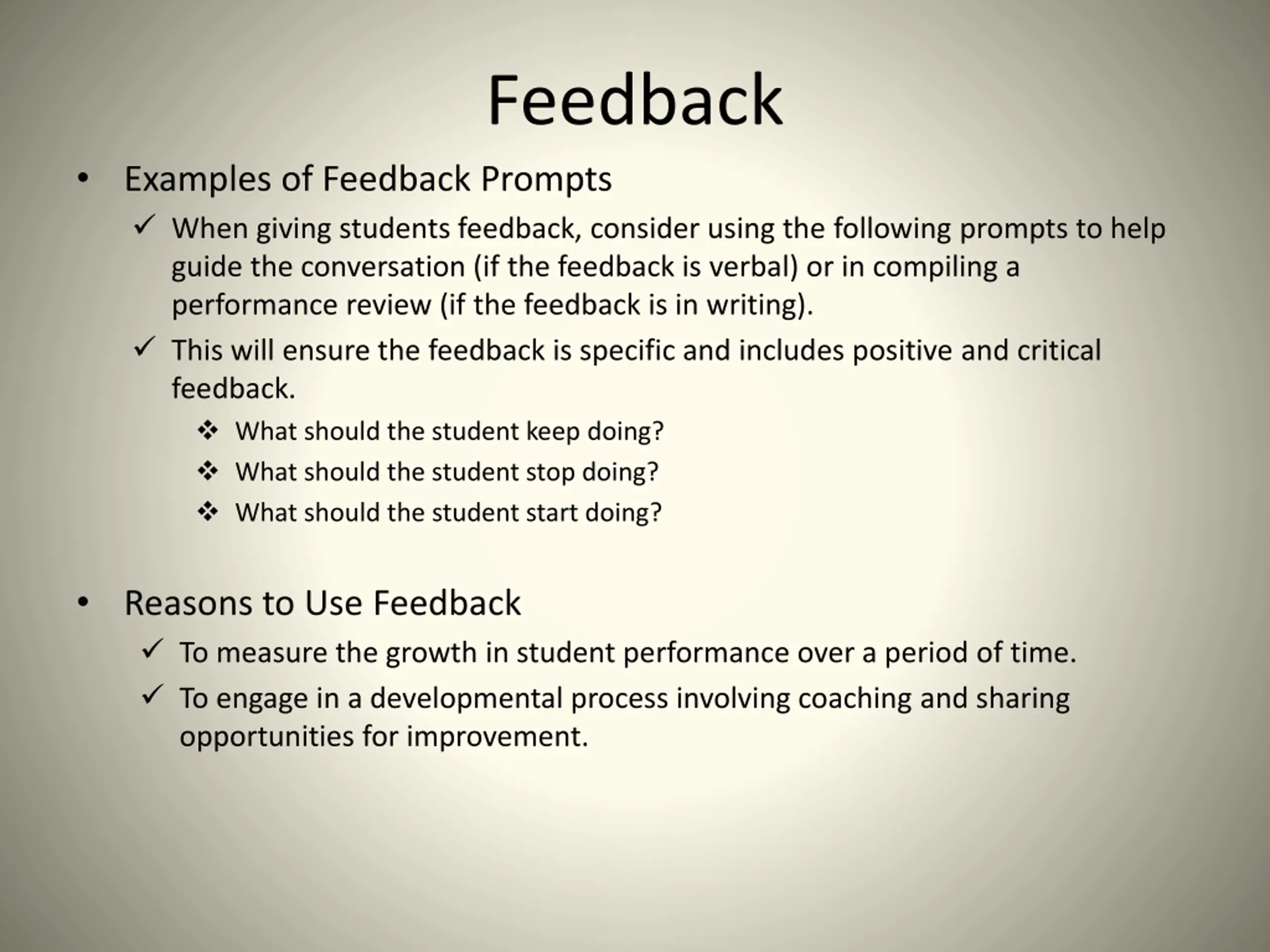 Feedback

• Examples of Feedback Prompts

✓ When giving students feedback, consider using the following prompts to help guide the conversation (if the feedback is verbal) or in compiling a performance review (if the feedback is in writing).

✓ This will ensure the feedback is specific and includes positive and critical feedback.

❖ What should the student keep doing?

❖ What should the student stop doing?

❖ What should the student start doing?

• Reasons to Use Feedback

✓ To measure the growth in student performance over a period of time.

✓ To engage in a developmental process involving coaching and sharing opportunities for improvement.